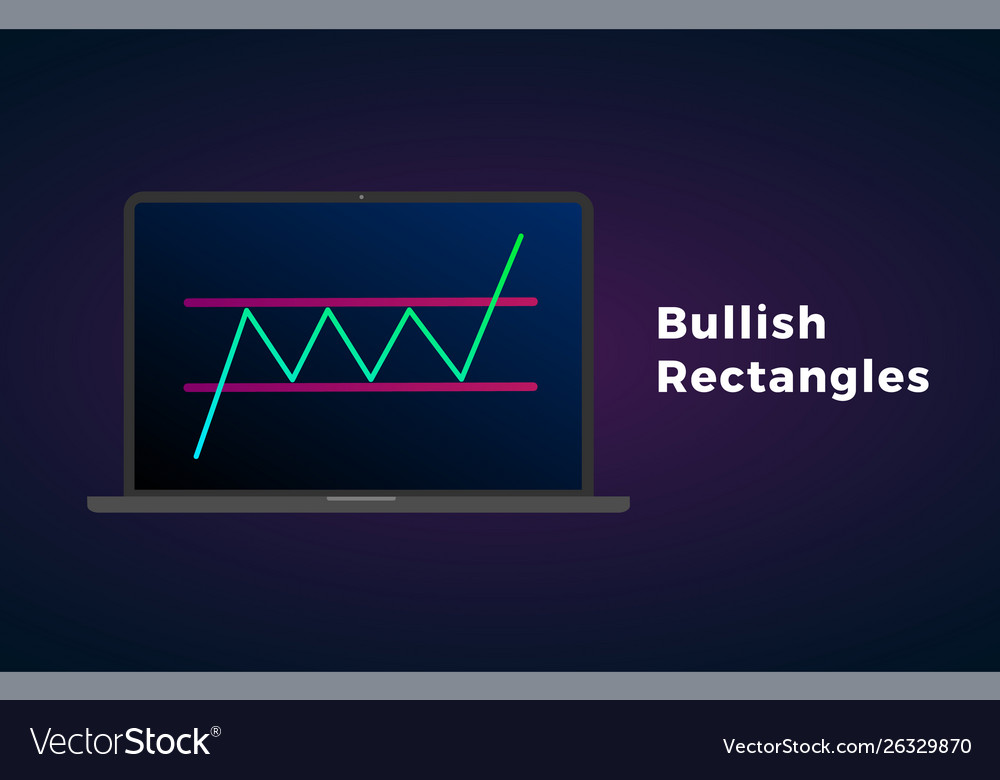 Bullish Rectangles

VectorStock®

VectorStock.com/26329870